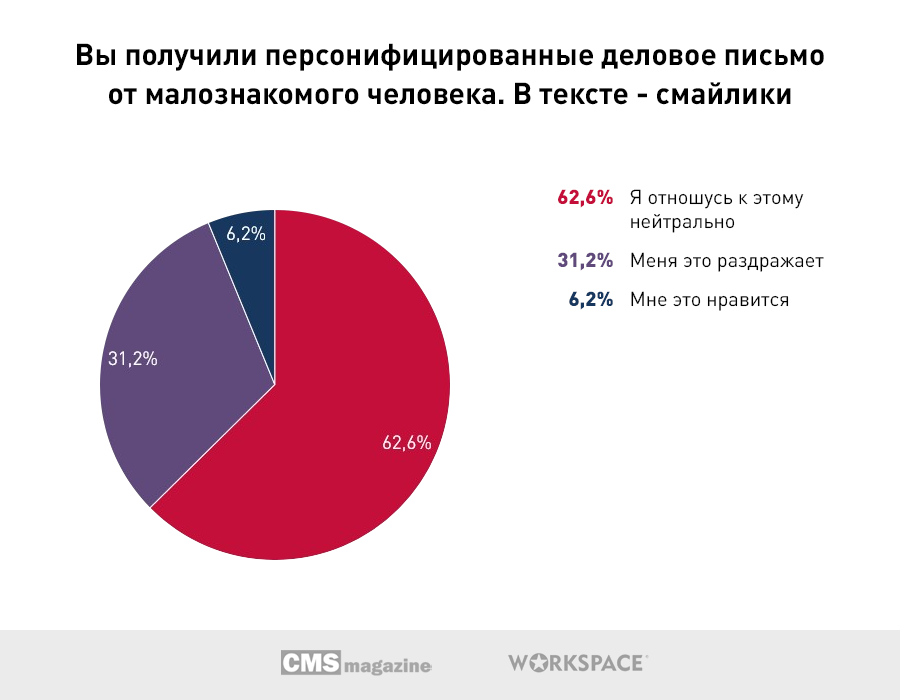 Вы получили персонифицированные деловое письмо от малознакомого человека. В тексте - смайлики

6,2%

31,2%

62,6%

62,6% Я отношусь к этому нейтрально

31,2% Меня это раздражает

6,2% Мне это нравится

CMS magazine

WORKSPACE